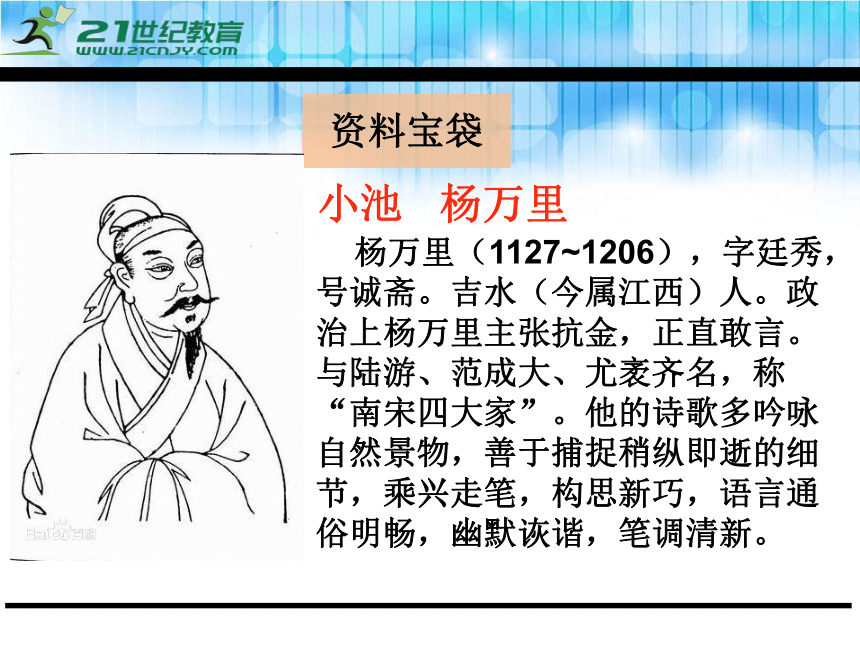 21世纪教育
WWW.21CNJY.COM

资料宝袋

小池　杨万里

杨万里（1127~1206），字廷秀，号诚斋。吉水（今属江西）人。政治上杨万里主张抗金，正直敢言。与陆游、范成大、尤袤齐名，称“南宋四大家”。他的诗歌多吟咏自然景物，善于捕捉稍纵即逝的细节，乘兴走笔，构思新巧，语言通俗明畅，幽默诙谐，笔调清新。

Bai百科